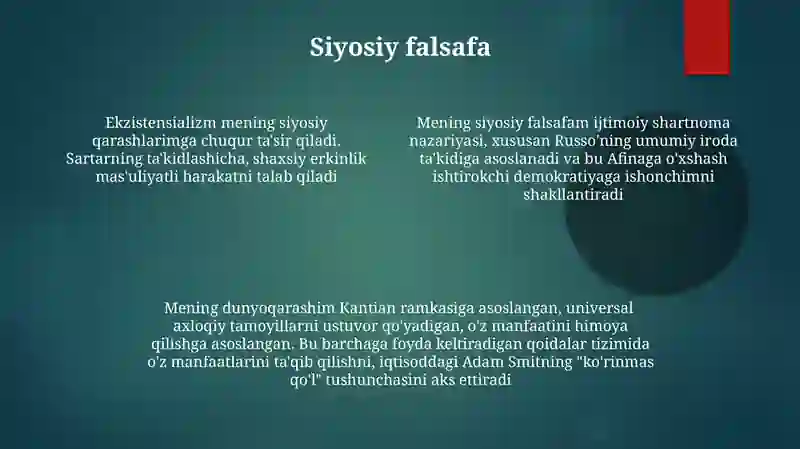 Siyosiy falsafa

Ekzistensializm mening siyosiy qarashlarimga chuqur ta'sir qiladi. Sartarning ta'kidlashicha, shaxsiy erkinlik mas'uliyatli harakatni talab qiladi

Mening siyosiy falsafam ijtimoiy shartnoma nazariyasi, xususan Russo'ning umumiy iroda ta'kidiga asoslanadi va bu Afinaga o'xshash ishtirokchi demokratiyaga ishonchimni shakllantiradi

Mening dunyoqarashim Kantian ramkasiga asoslangan, universal axloqiy tamoyillarni ustuvor qo'yadigan, o'z manfaatini himoya qilishga asoslangan. Bu barchaga foyda keltiradigan qoidalar tizimida o'z manfaatlarini ta'qib qilishni, iqtisoddagi Adam Smitning "ko'rinmas qo'l" tushunchasini aks ettiradi